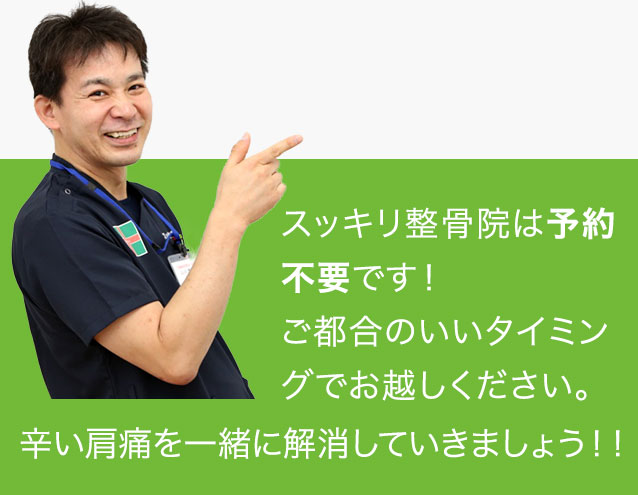 スッキリ整骨院は予約不要です！
ご都合のいいタイミングでお越しください。

辛い肩痛を一緒に解消していきましょう！！